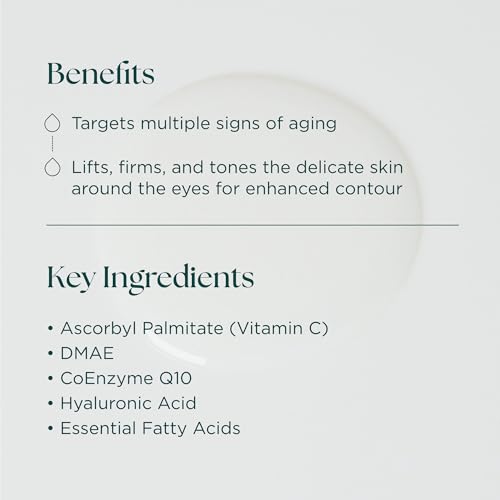 Benefits

Targets multiple signs of aging

Lifts, firms, and tones the delicate skin around the eyes for enhanced contour

Key Ingredients

• Ascorbyl Palmitate (Vitamin C)
• DMAE
• CoEnzyme Q10
• Hyaluronic Acid
• Essential Fatty Acids